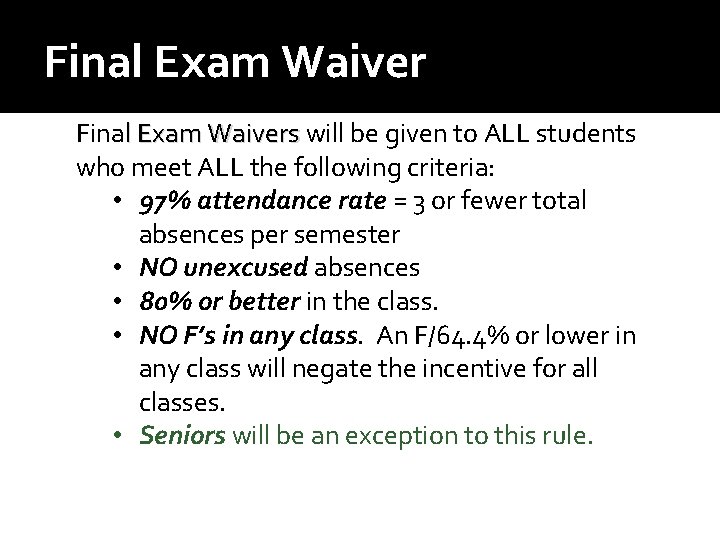 Final Exam Waiver

Final Exam Waivers will be given to ALL students who meet ALL the following criteria:

• 97% attendance rate = 3 or fewer total absences per semester
• NO unexcused absences
• 80% or better in the class.
• NO F's in any class. An F/64.4% or lower in any class will negate the incentive for all classes.
• Seniors will be an exception to this rule.